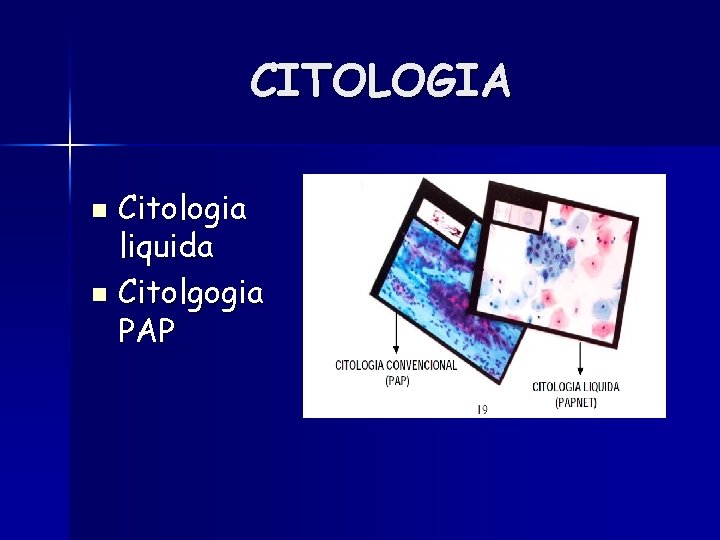 CITOLOGIA

- Citologia liquida
- Citolgogia PAP

CITOLOGIA CONVENCIONAL (PAP)

CITOLOGIA LIQUIDA (PAPNET)

19